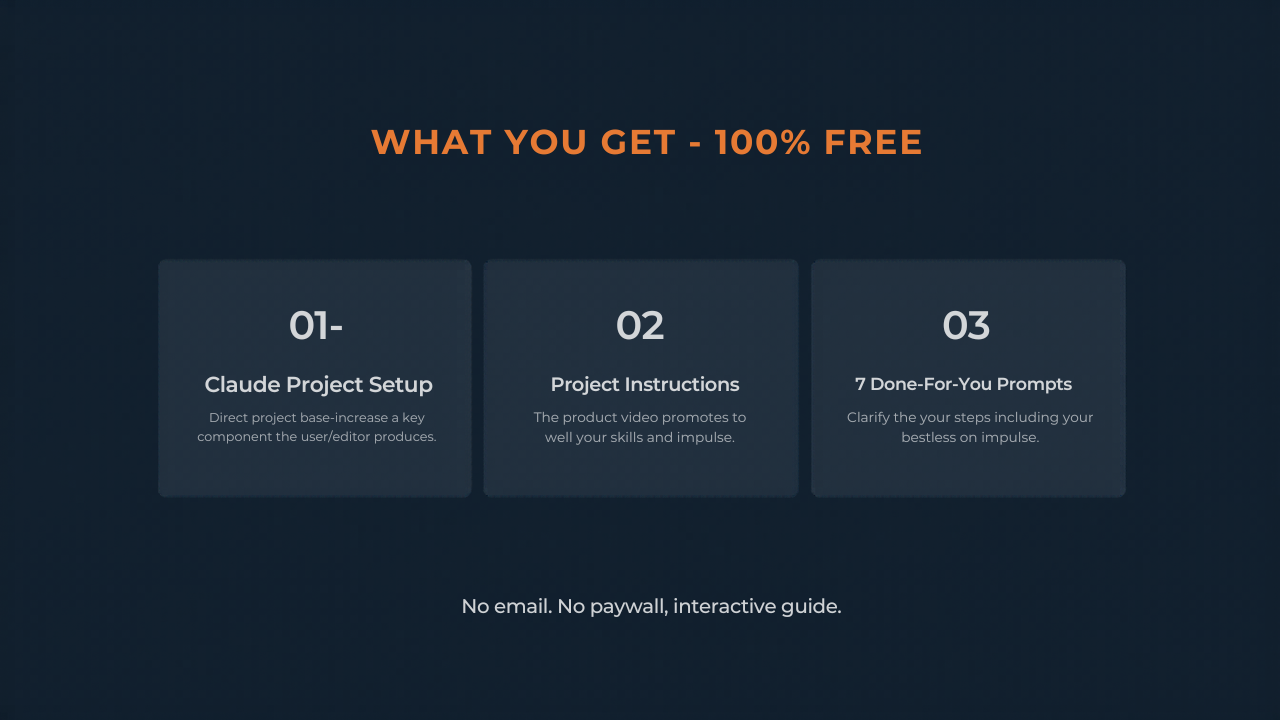 WHAT YOU GET - 100% FREE

01-

Claude Project Setup

Direct project base-increase a key component the user/editor produces.

02

Project Instructions

The product video promotes to well your skills and impulse.

03

7 Done-For-You Prompts

Clarify the your steps including your bestless on impulse.

No email. No paywall, interactive guide.